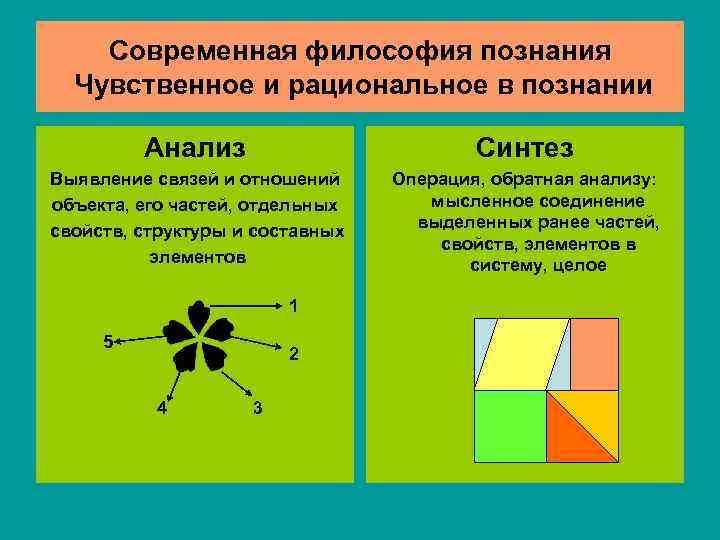 Современная философия познания
Чувственное и рациональное в познании

Анализ
Выявление связей и отношений объекта, его частей, отдельных свойств, структуры и составных элементов

1
2
3
4
5

Синтез
Операция, обратная анализу: мысленное соединение выделенных ранее частей, свойств, элементов в систему, целое